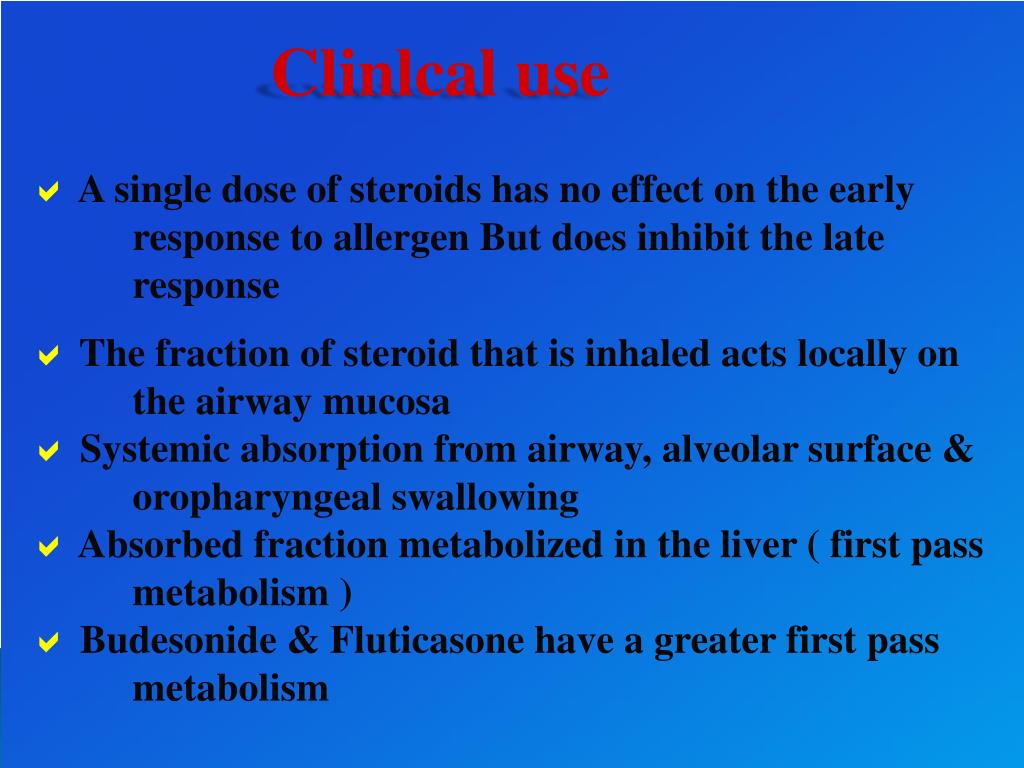 Clinlcal use

A single dose of steroids has no effect on the early response to allergen But does inhibit the late response

The fraction of steroid that is inhaled acts locally on the airway mucosa

Systemic absorption from airway, alveolar surface & oropharyngeal swallowing

Absorbed fraction metabolized in the liver ( first pass metabolism )

Budesonide & Fluticasone have a greater first pass metabolism